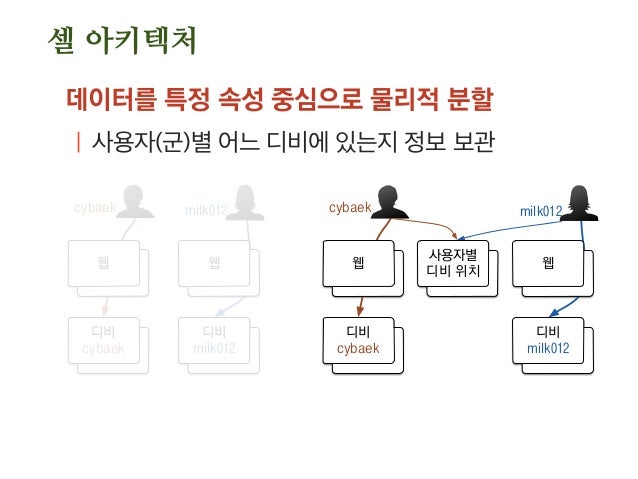 셀 아키텍처

데이터를 특정 속성 중심으로 물리적 분할

| 사용자(군)별 어느 디비에 있는지 정보 보관

cybaek

milk012

웹

웹

디비
cybaek

디비
milk012

cybaek

milk012

웹

사용자별
디비 위치

웹

디비
cybaek

디비
milk012